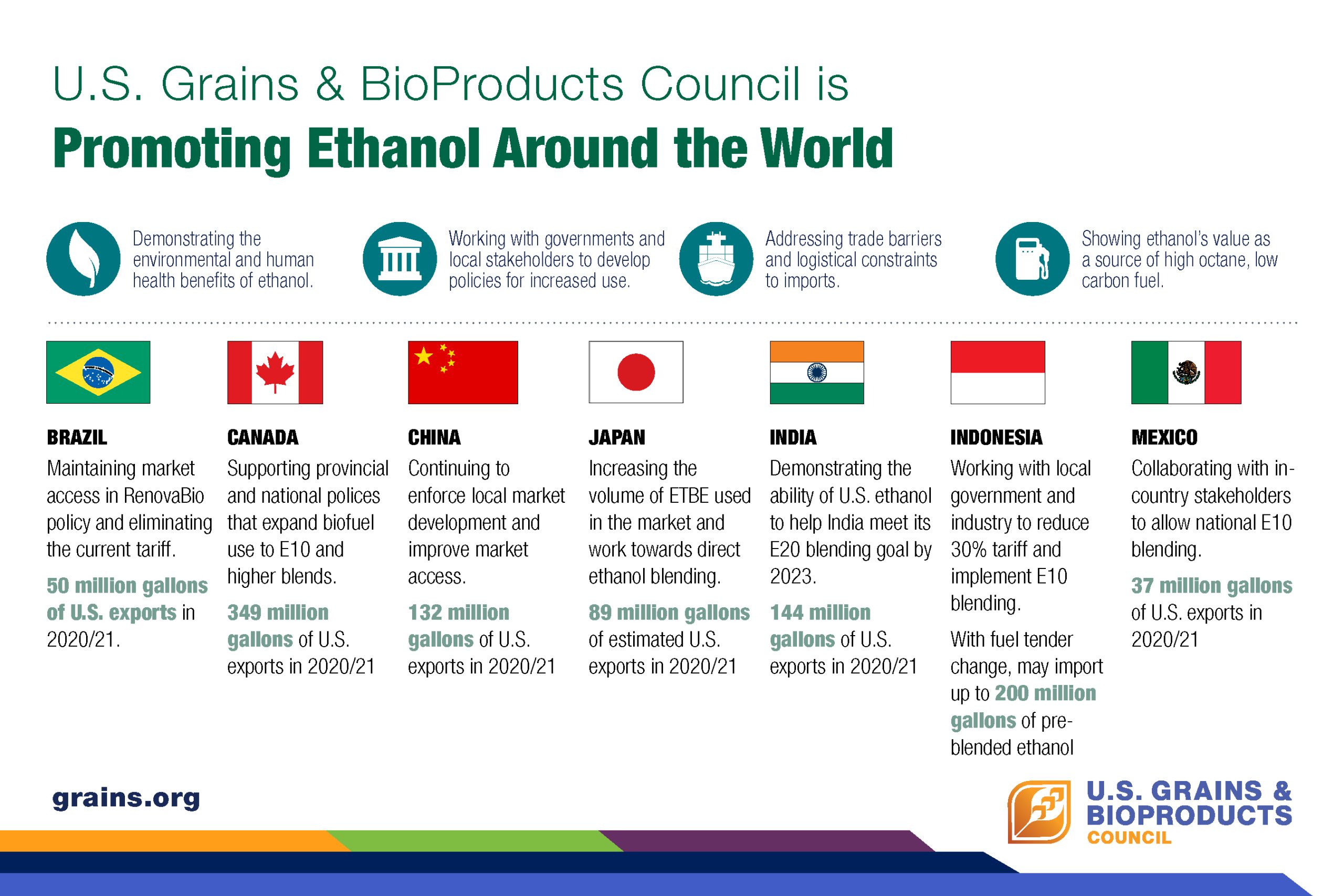 U.S. Grains & BioProducts Council is
Promoting Ethanol Around the World

Demonstrating the environmental and human health benefits of ethanol.

Working with governments and local stakeholders to develop policies for increased use.

Addressing trade barriers and logistical constraints to imports.

Showing ethanol's value as a source of high octane, low carbon fuel.

BRAZIL
Maintaining market access in RenovaBio policy and eliminating the current tariff.
50 million gallons of U.S. exports in 2020/21.

CANADA
Supporting provincial and national polices that expand biofuel use to E10 and higher blends.
349 million gallons of U.S. exports in 2020/21

CHINA
Continuing to enforce local market development and improve market access.
132 million gallons of U.S. exports in 2020/21

JAPAN
Increasing the volume of ETBE used in the market and work towards direct ethanol blending.
89 million gallons of estimated U.S. exports in 2020/21

INDIA
Demonstrating the ability of U.S. ethanol to help India meet its E20 blending goal by 2023.
144 million gallons of U.S. exports in 2020/21

INDONESIA
Working with local government and industry to reduce 30% tariff and implement E10 blending.
With fuel tender change, may import up to 200 million gallons of pre-blended ethanol

MEXICO
Collaborating with in-country stakeholders to allow national E10 blending.
37 million gallons of U.S. exports in 2020/21

grains.org

U.S. GRAINS & BIOPRODUCTS COUNCIL